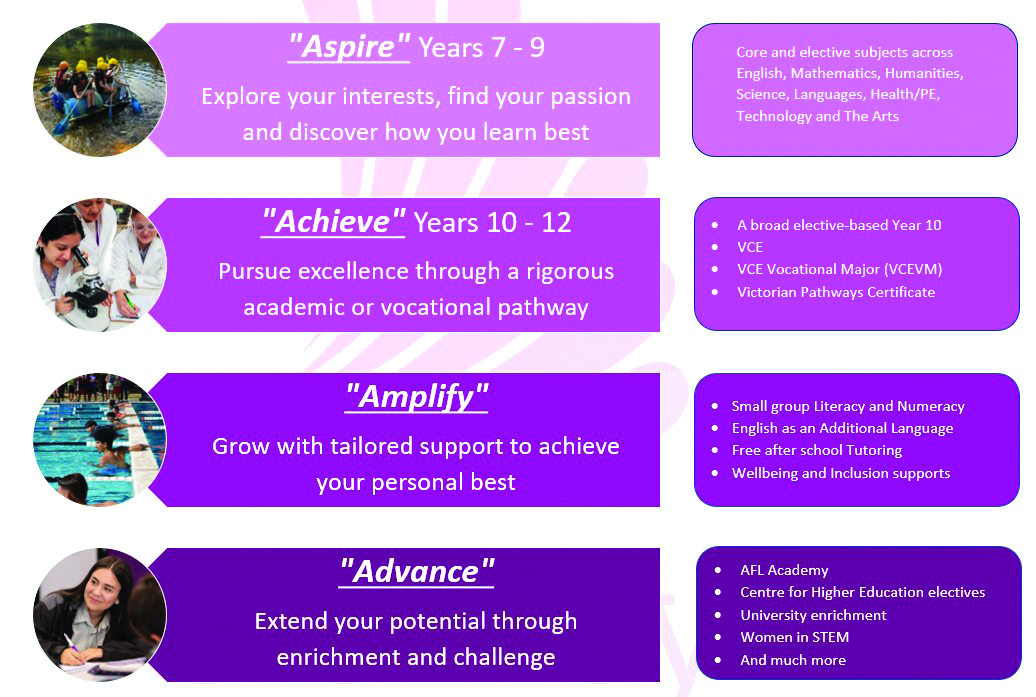 "Aspire" Years 7 - 9

Explore your interests, find your passion and discover how you learn best

Core and elective subjects across English, Mathematics, Humanities, Science, Languages, Health/PE, Technology and The Arts

"Achieve" Years 10 - 12

Pursue excellence through a rigorous academic or vocational pathway

- A broad elective-based Year 10
- VCE
- VCE Vocational Major (VCEVM)
- Victorian Pathways Certificate

"Amplify"

Grow with tailored support to achieve your personal best

- Small group Literacy and Numeracy
- English as an Additional Language
- Free after school Tutoring
- Wellbeing and Inclusion supports

"Advance"

Extend your potential through enrichment and challenge

- AFL Academy
- Centre for Higher Education electives
- University enrichment
- Women in STEM
- And much more